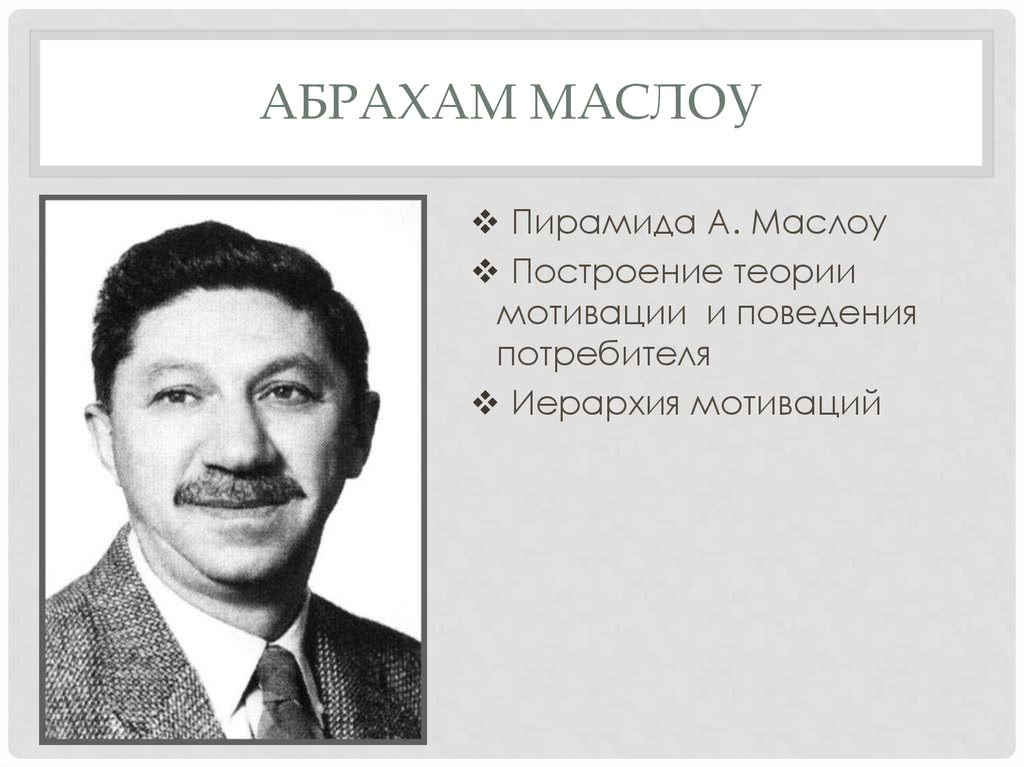 АБРАХАМ МАСЛОУ

❖ Пирамида А. Маслоу
❖ Построение теории мотивации и поведения потребителя
❖ Иерархия мотиваций